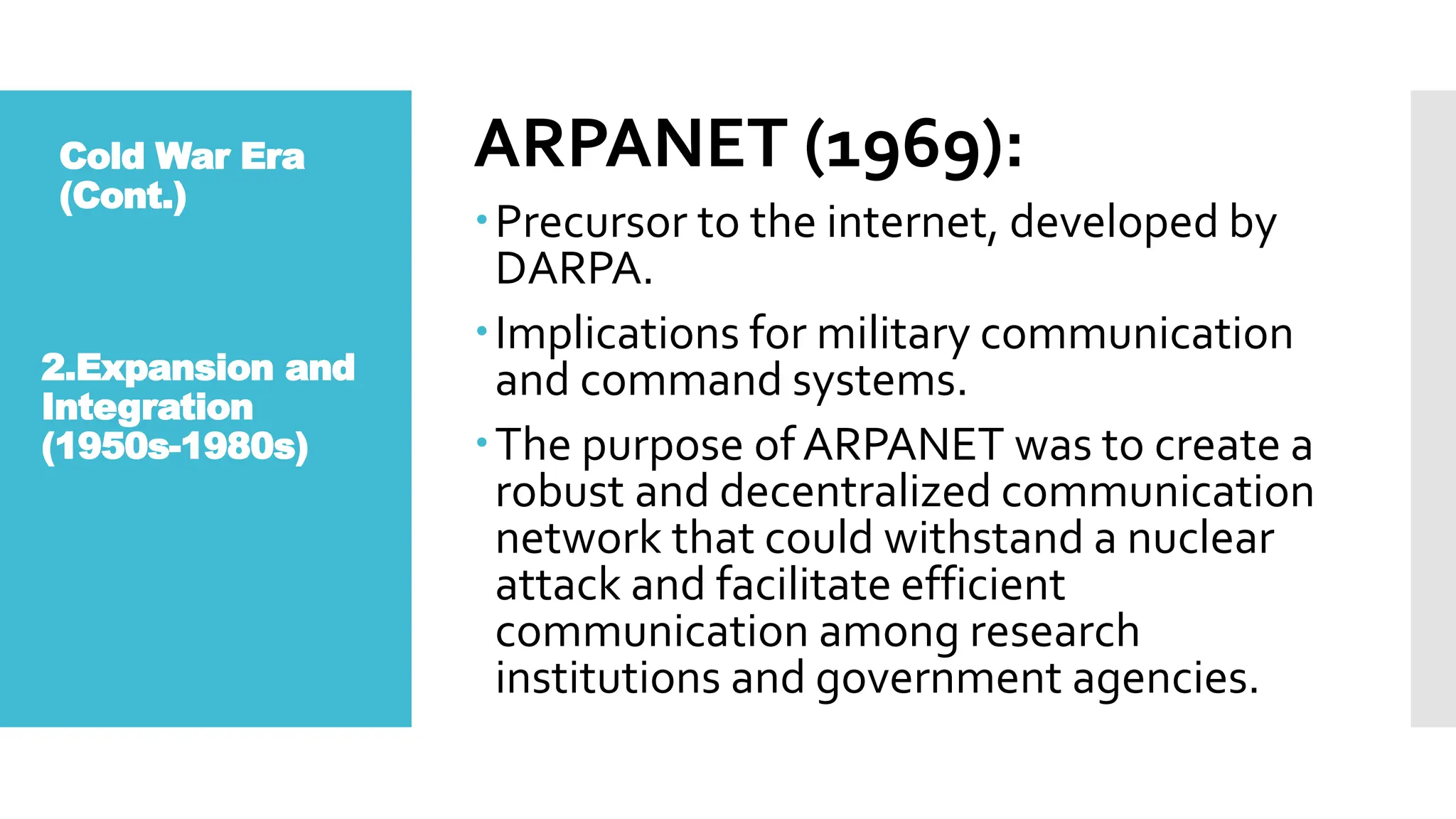 Cold War Era (Cont.)

2.Expansion and Integration (1950s-1980s)

ARPANET (1969):

• Precursor to the internet, developed by DARPA.

• Implications for military communication and command systems.

• The purpose of ARPANET was to create a robust and decentralized communication network that could withstand a nuclear attack and facilitate efficient communication among research institutions and government agencies.